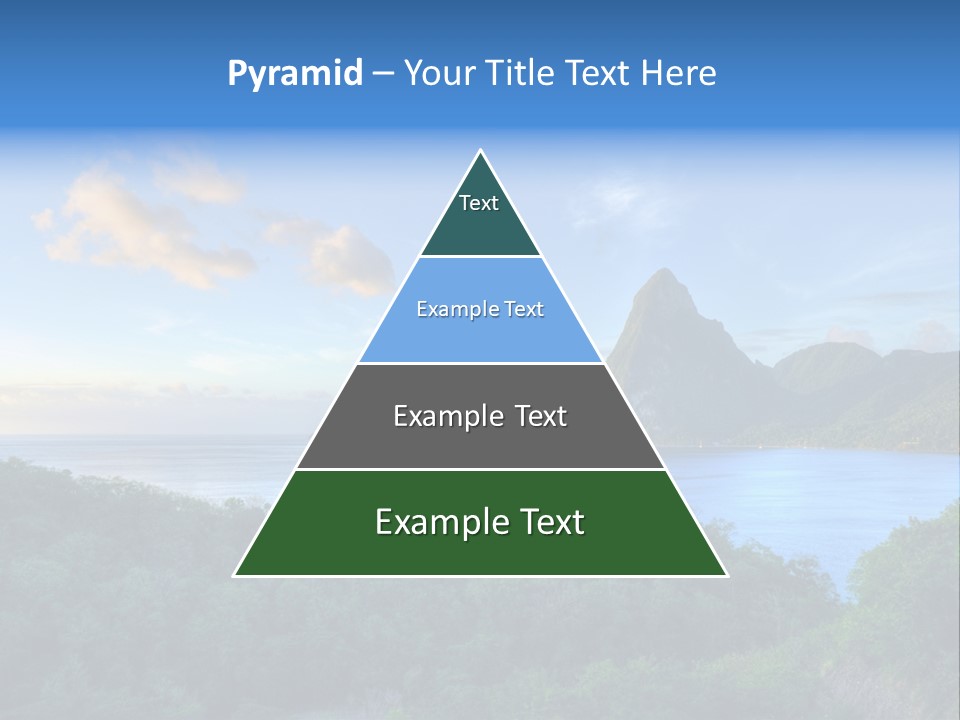 Pyramid – Your Title Text Here

Text

Example Text

Example Text

Example Text